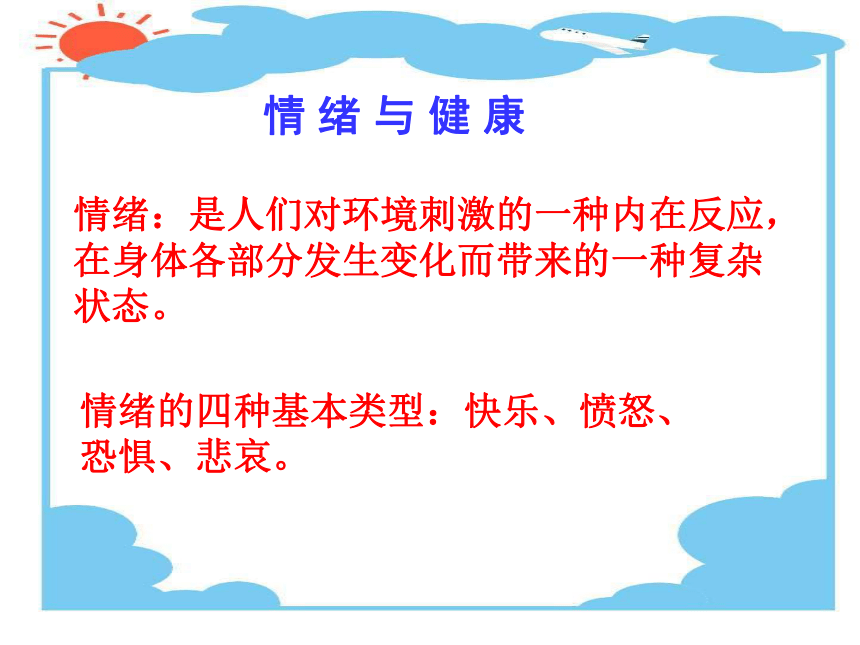 情绪与健康

情绪：是人们对环境刺激的一种内在反应，在身体各部分发生变化而带来的一种复杂状态。

情绪的四种基本类型：快乐、愤怒、恐惧、悲哀。